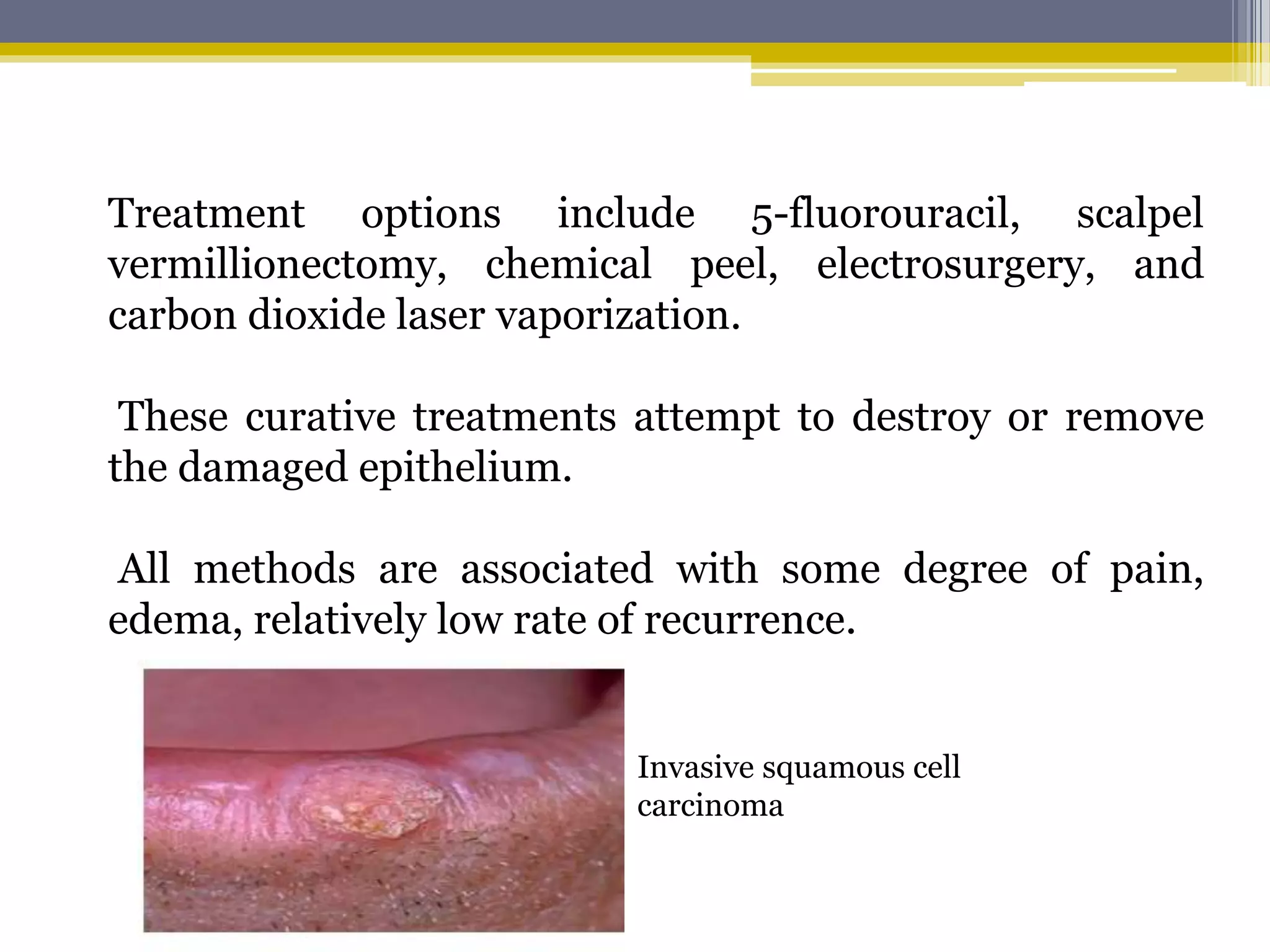 Treatment options include 5-fluorouracil, scalpel vermillionectomy, chemical peel, electrosurgery, and carbon dioxide laser vaporization.

These curative treatments attempt to destroy or remove the damaged epithelium.

All methods are associated with some degree of pain, edema, relatively low rate of recurrence.

Invasive squamous cell carcinoma